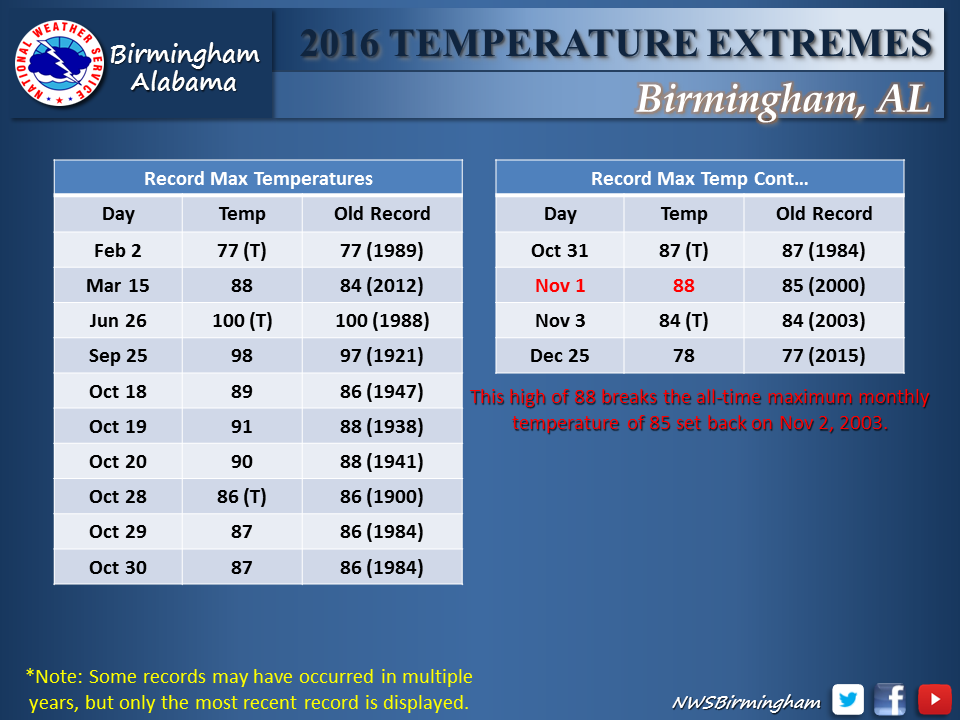 NATIONAL WEATHER SERVICE

Birmingham Alabama

2016 TEMPERATURE EXTREMES

Birmingham, AL

Record Max Temperatures

| Day | Temp | Old Record |
|---|---|---|
| Feb 2 | 77 (T) | 77 (1989) |
| Mar 15 | 88 | 84 (2012) |
| Jun 26 | 100 (T) | 100 (1988) |
| Sep 25 | 98 | 97 (1921) |
| Oct 18 | 89 | 86 (1947) |
| Oct 19 | 91 | 88 (1938) |
| Oct 20 | 90 | 88 (1941) |
| Oct 28 | 86 (T) | 86 (1900) |
| Oct 29 | 87 | 86 (1984) |
| Oct 30 | 87 | 86 (1984) |

Record Max Temp Cont…

| Day | Temp | Old Record |
|---|---|---|
| Oct 31 | 87 (T) | 87 (1984) |
| Nov 1 | 88 | 85 (2000) |
| Nov 3 | 84 (T) | 84 (2003) |
| Dec 25 | 78 | 77 (2015) |

This high of 88 breaks the all-time maximum monthly temperature of 85 set back on Nov 2, 2003.

*Note: Some records may have occurred in multiple years, but only the most recent record is displayed.

NWSBirmingham